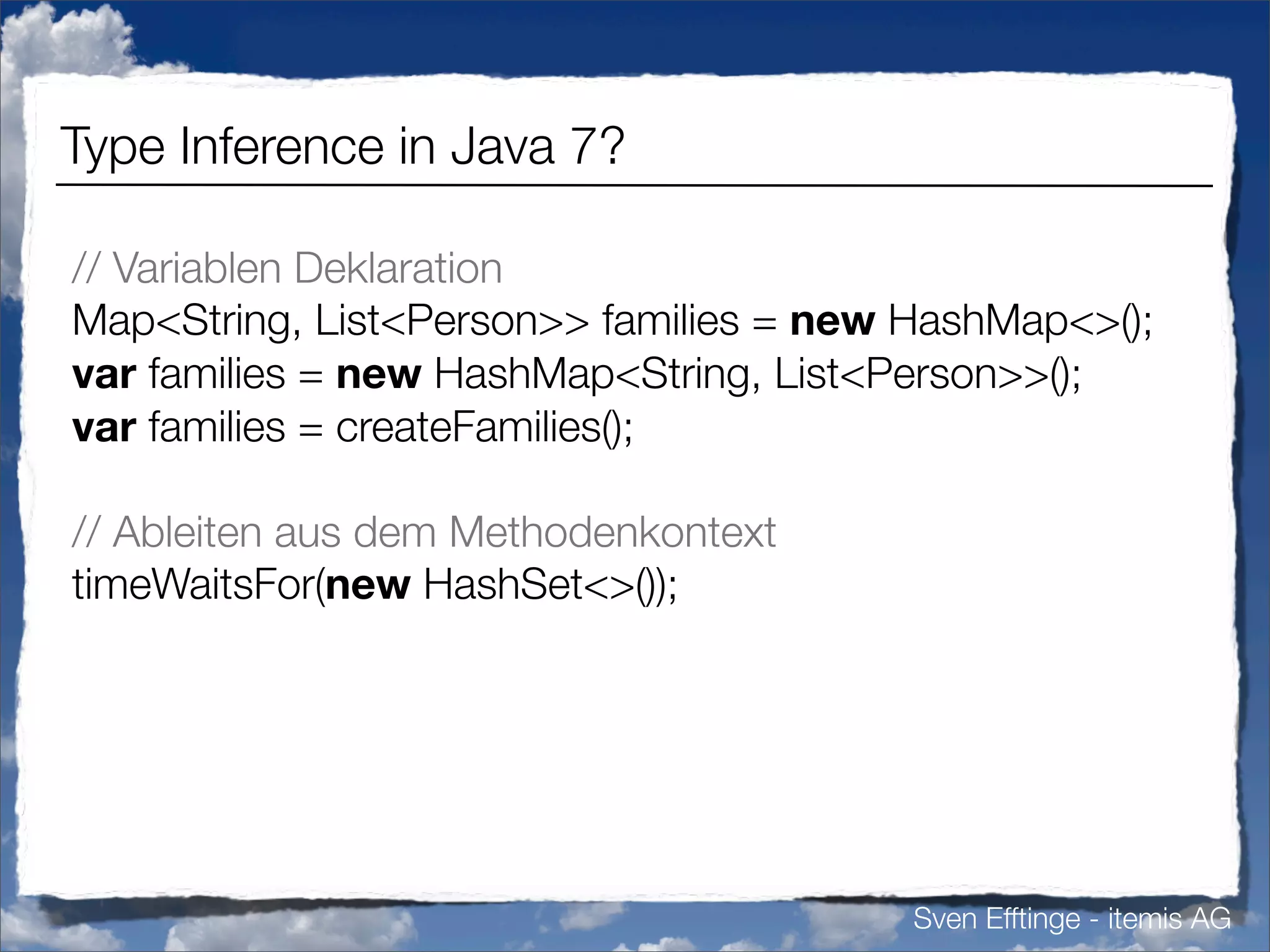 Type Inference in Java 7?

// Variablen Deklaration
Map<String, List<Person>> families = new HashMap<>();
var families = new HashMap<String, List<Person>>();
var families = createFamilies();

// Ableiten aus dem Methodenkontext
timeWaitsFor(new HashSet<>());

Sven Efftinge - itemis AG